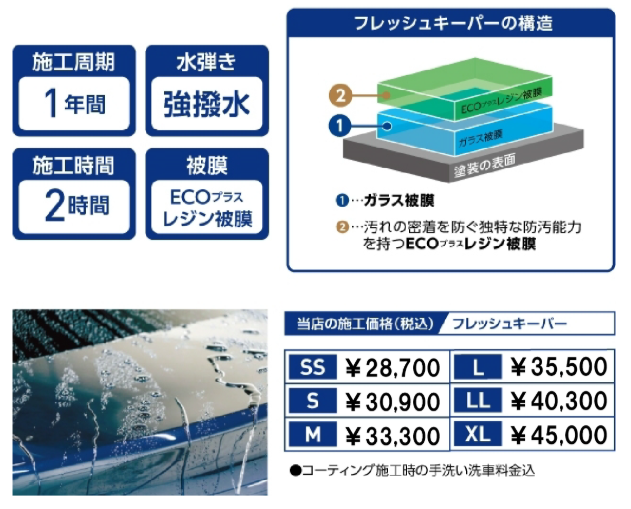 施工周期
1年間

水弾き
強撥水

施工時間
2時間

被膜
ECOプラス
レジン被膜

フレッシュキーパーの構造

2 ECOプラスレジン被膜
1 ガラス被膜
塗装の表面

1…ガラス被膜
2…汚れの密着を防ぐ独特な防汚能力を持つECOプラスレジン被膜

当店の施工価格（税込） フレッシュキーパー

| SS | ￥28,700 | L | ￥35,500 |
|---|---|---|---|
| S | ￥30,900 | LL | ￥40,300 |
| M | ￥33,300 | XL | ￥45,000 |

●コーティング施工時の手洗い洗車料金込